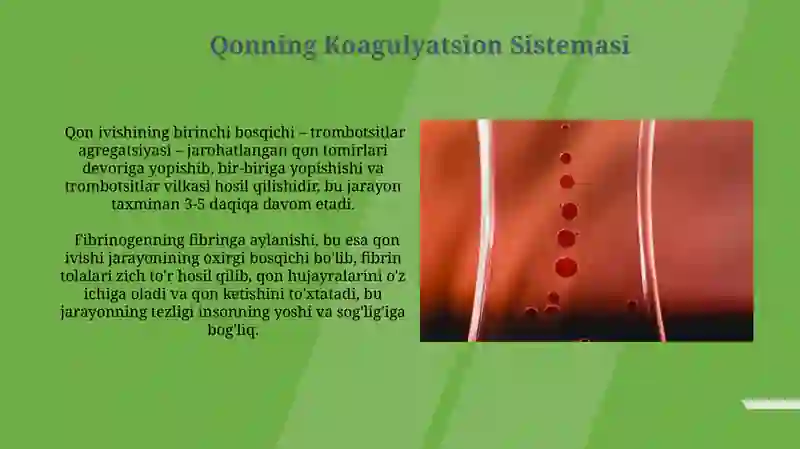 Qonning Koagulyatsion Sistemasi

Qon ivishining birinchi bosqichi – trombotsitlar agregatsiyasi – jarohatlangan qon tomirlari devoriga yopishib, bir-biriga yopishishi va trombotsitlar vilkasi hosil qilishidir, bu jarayon taxminan 3-5 daqiqa davom etadi.

Fibrinogenning fibringa aylanishi, bu esa qon ivishi jarayonining oxirgi bosqichi bo'lib, fibrin tolalari zich to'r hosil qilib, qon hujayralarini o'z ichiga oladi va qon ketishini to'xtatadi, bu jarayonning tezligi insonning yoshi va sog'lig'iga bog'liq.